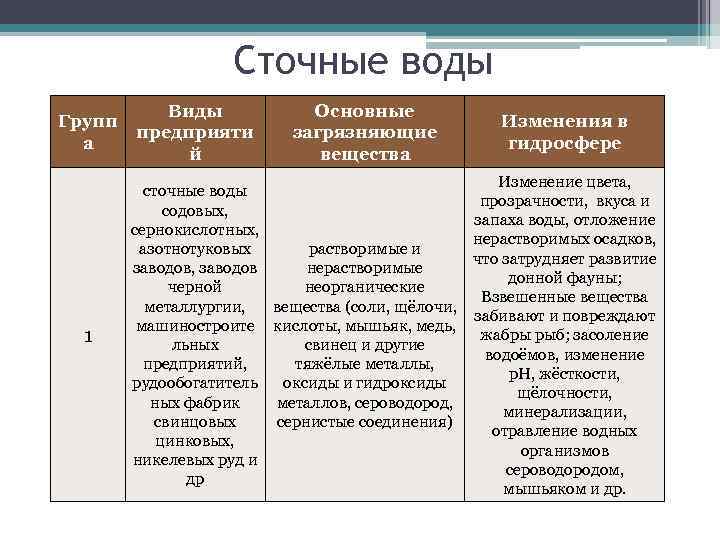 Сточные воды

| Группа | Виды предприятий | Основные загрязняющие вещества | Изменения в гидросфере |
|---|---|---|---|
| 1 | сточные воды содовых, сернокислотных, азотнотуковых заводов, заводов черной металлургии, машиностроительных предприятий, рудообогатительных фабрик свинцовых цинковых, никелевых руд и др | растворимые и нерастворимые неорганические вещества (соли, щёлочи, кислоты, мышьяк, медь, свинец и другие тяжёлые металлы, оксиды и гидроксиды металлов, сероводород, сернистые соединения) | Изменение цвета, прозрачности, вкуса и запаха воды, отложение нерастворимых осадков, что затрудняет развитие донной фауны; Взвешенные вещества забивают и повреждают жабры рыб; засоление водоёмов, изменение pH, жёсткости, щёлочности, минерализации, отравление водных организмов сероводородом, мышьяком и др. |